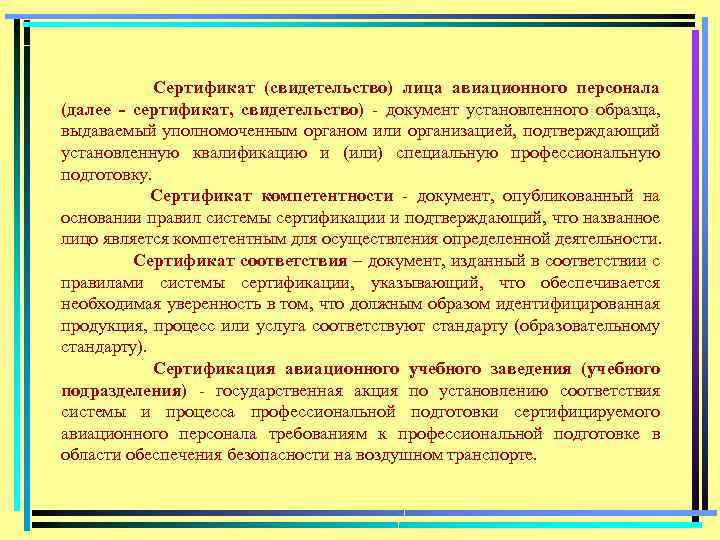 Сертификат (свидетельство) лица авиационного персонала (далее - сертификат, свидетельство) - документ установленного образца, выдаваемый уполномоченным органом или организацией, подтверждающий установленную квалификацию и (или) специальную профессиональную подготовку.

Сертификат компетентности - документ, опубликованный на основании правил системы сертификации и подтверждающий, что названное лицо является компетентным для осуществления определенной деятельности.

Сертификат соответствия – документ, изданный в соответствии с правилами системы сертификации, указывающий, что обеспечивается необходимая уверенность в том, что должным образом идентифицированная продукция, процесс или услуга соответствуют стандарту (образовательному стандарту).

Сертификация авиационного учебного заведения (учебного подразделения) - государственная акция по установлению соответствия системы и процесса профессиональной подготовки сертифицируемого авиационного персонала требованиям к профессиональной подготовке в области обеспечения безопасности на воздушном транспорте.